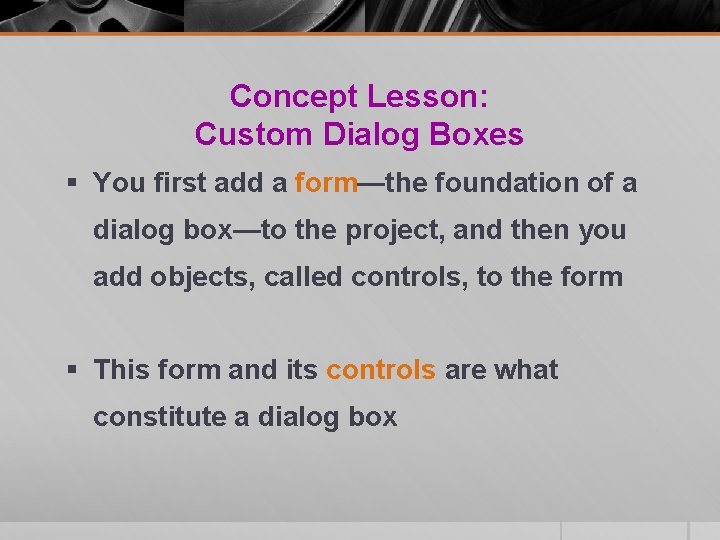 Concept Lesson:
Custom Dialog Boxes

▪ You first add a form—the foundation of a dialog box—to the project, and then you add objects, called controls, to the form

▪ This form and its controls are what constitute a dialog box